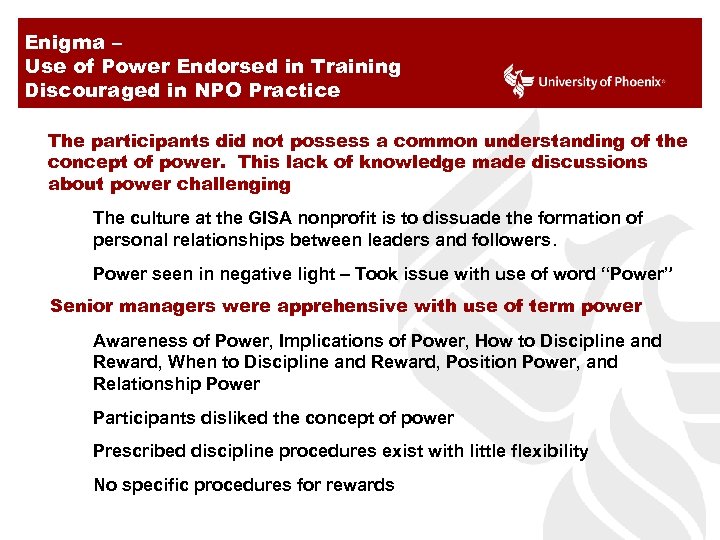 Enigma –
Use of Power Endorsed in Training
Discouraged in NPO Practice

University of Phoenix®

The participants did not possess a common understanding of the concept of power. This lack of knowledge made discussions about power challenging

The culture at the GISA nonprofit is to dissuade the formation of personal relationships between leaders and followers.

Power seen in negative light – Took issue with use of word "Power"

Senior managers were apprehensive with use of term power

Awareness of Power, Implications of Power, How to Discipline and Reward, When to Discipline and Reward, Position Power, and Relationship Power

Participants disliked the concept of power

Prescribed discipline procedures exist with little flexibility

No specific procedures for rewards